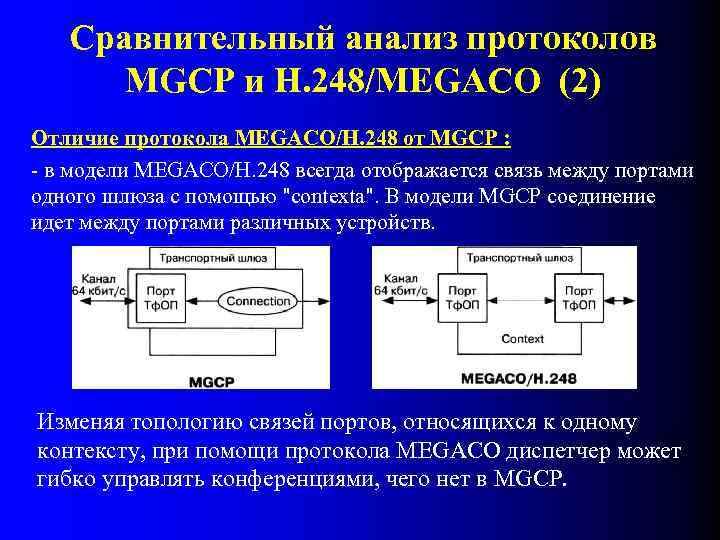 Сравнительный анализ протоколов MGCP и H.248/MEGACO (2)

Отличие протокола MEGACO/H.248 от MGCP :

- в модели MEGACO/H.248 всегда отображается связь между портами одного шлюза с помощью "contexta". В модели MGCP соединение идет между портами различных устройств.

Транспортный шлюз
Канал 64 кбит/с
Порт ТфОП
Connection
MGCP

Транспортный шлюз
Канал 64 кбит/с
Порт ТфОП
Порт ТфОП
Context
MEGACO/H.248

Изменяя топологию связей портов, относящихся к одному контексту, при помощи протокола MEGACO диспетчер может гибко управлять конференциями, чего нет в MGCP.